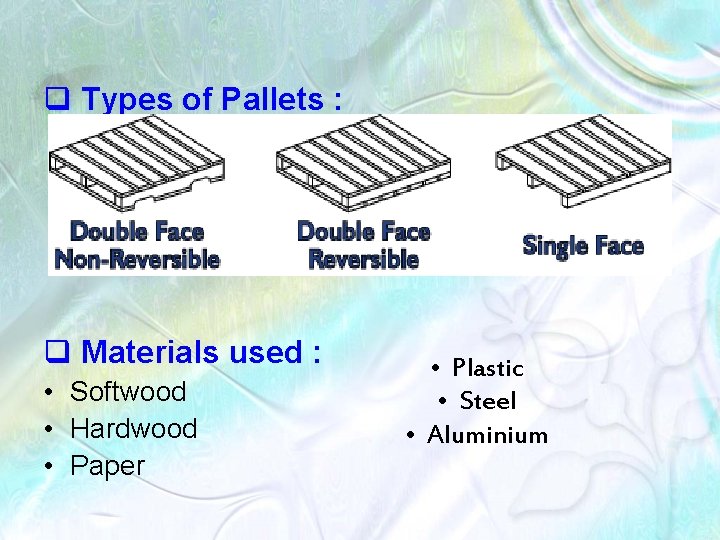 ❑ Types of Pallets :

Double Face Non-Reversible

Double Face Reversible

Single Face

❑ Materials used :

• Softwood
• Hardwood
• Paper

• Plastic
• Steel
• Aluminium